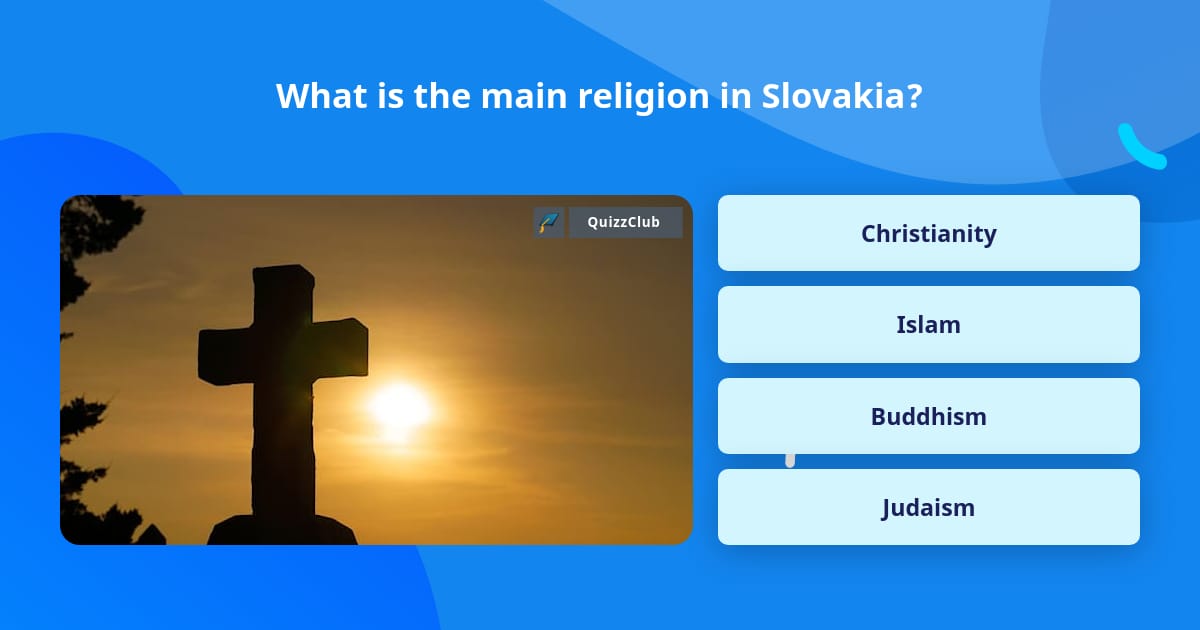 What is the main religion in Slovakia?

QuizzClub

Christianity

Islam

Buddhism

Judaism